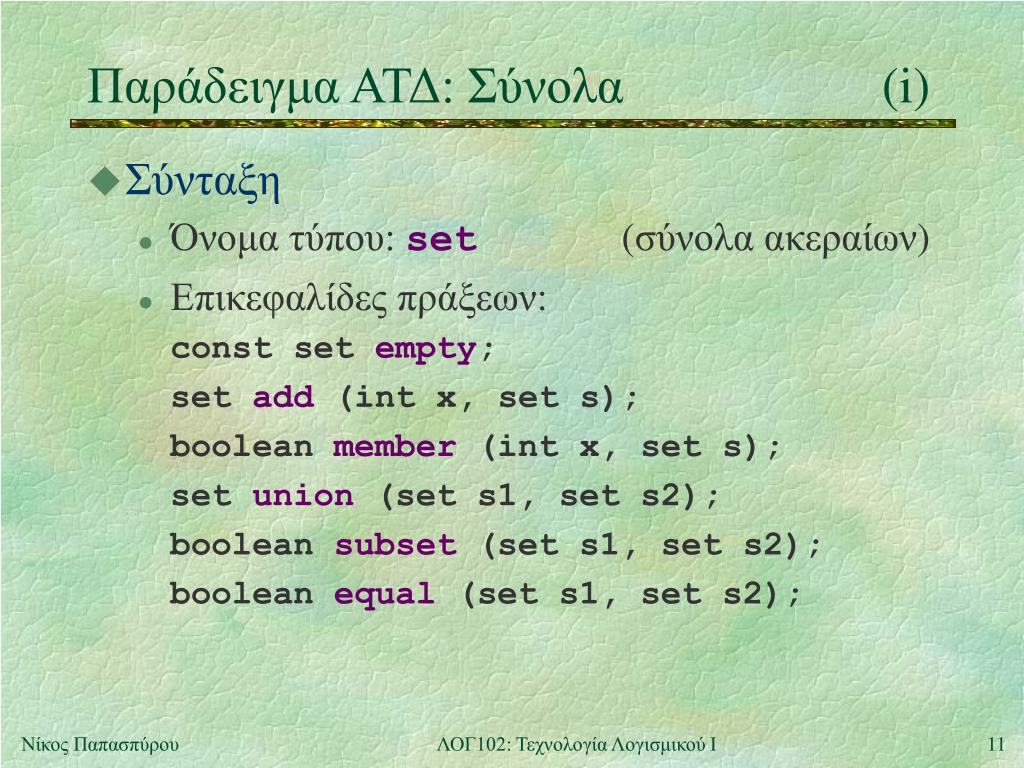 Παράδειγμα ΑΤΔ: Σύνολα (i)

Σύνταξη

Όνομα τύπου: set (σύνολα ακεραίων)

Επικεφαλίδες πράξεων:

const set empty;
set add (int x, set s);
boolean member (int x, set s);
set union (set s1, set s2);
boolean subset (set s1, set s2);
boolean equal (set s1, set s2);

Νίκος Παπασπύρου

ΛΟΓ102: Τεχνολογία Λογισμικού Ι

11